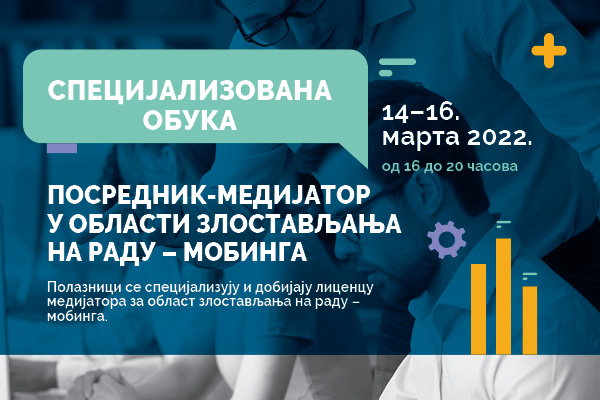 СПЕЦИЈАЛИЗОВАНА ОБУКА

14–16. марта 2022.

од 16 до 20 часова

ПОСРЕДНИК-МЕДИЈАТОР У ОБЛАСТИ ЗЛОСТАВЉАЊА НА РАДУ – МОБИНГА

Полазници се специјализују и добијају лиценцу медијатора за област злостављања на раду – мобинга.